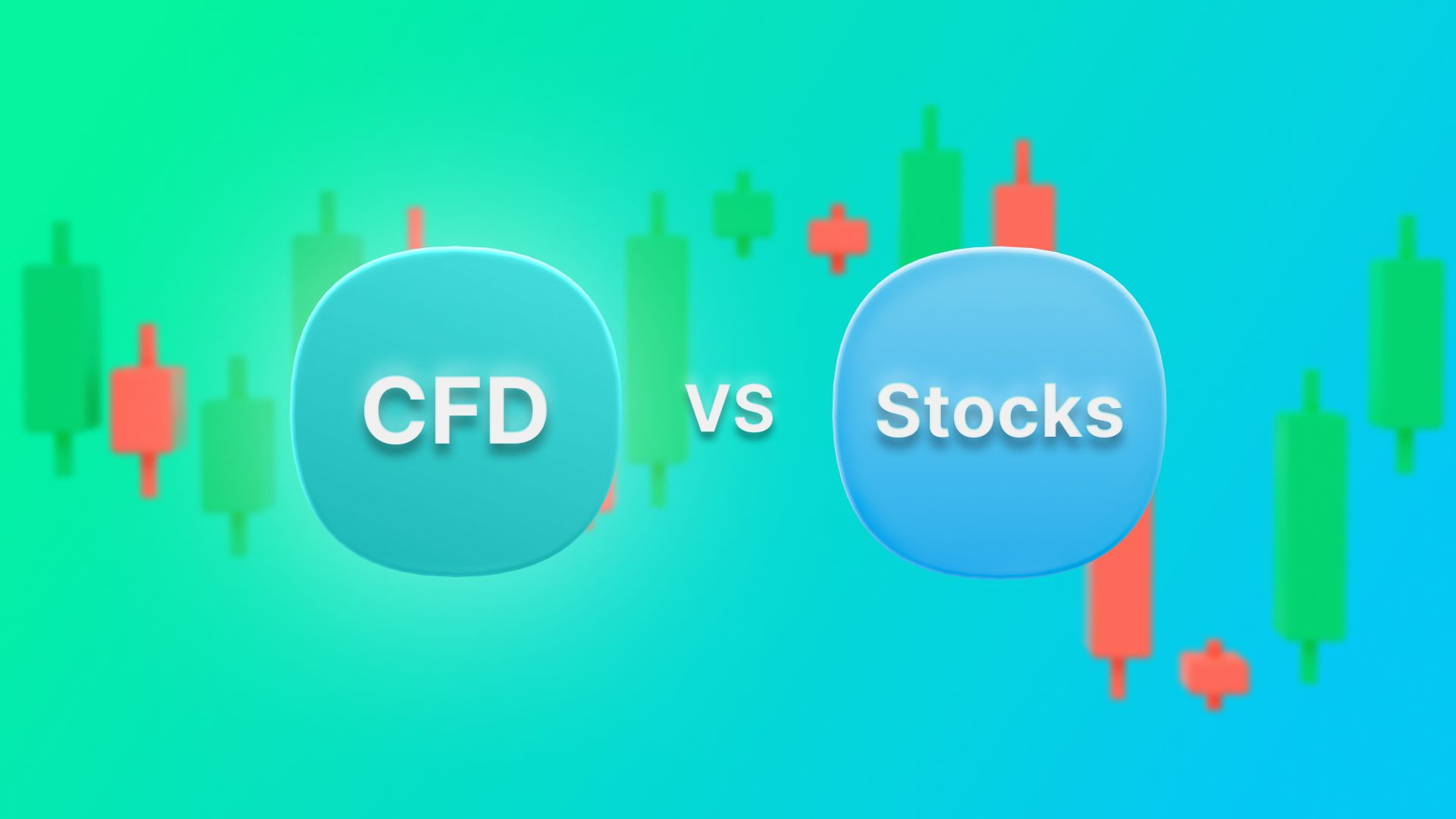 CFD vs Stocks